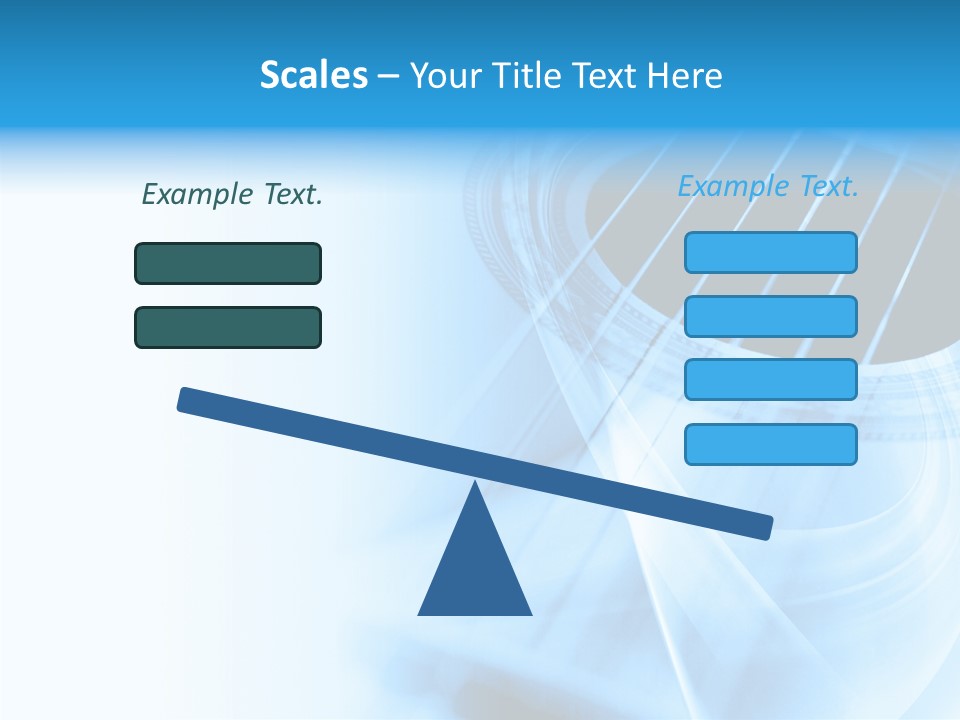 Scales – Your Title Text Here

Example Text.

Example Text.